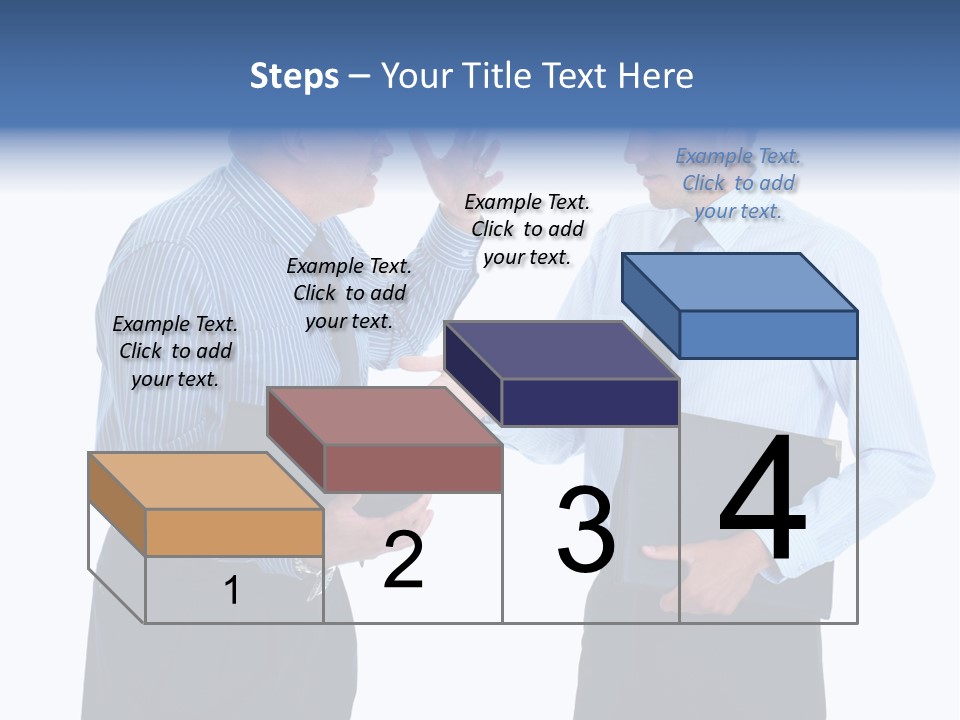 Steps – Your Title Text Here

Example Text. Click to add your text.

Example Text. Click to add your text.

Example Text. Click to add your text.

Example Text. Click to add your text.

1

2

3

4